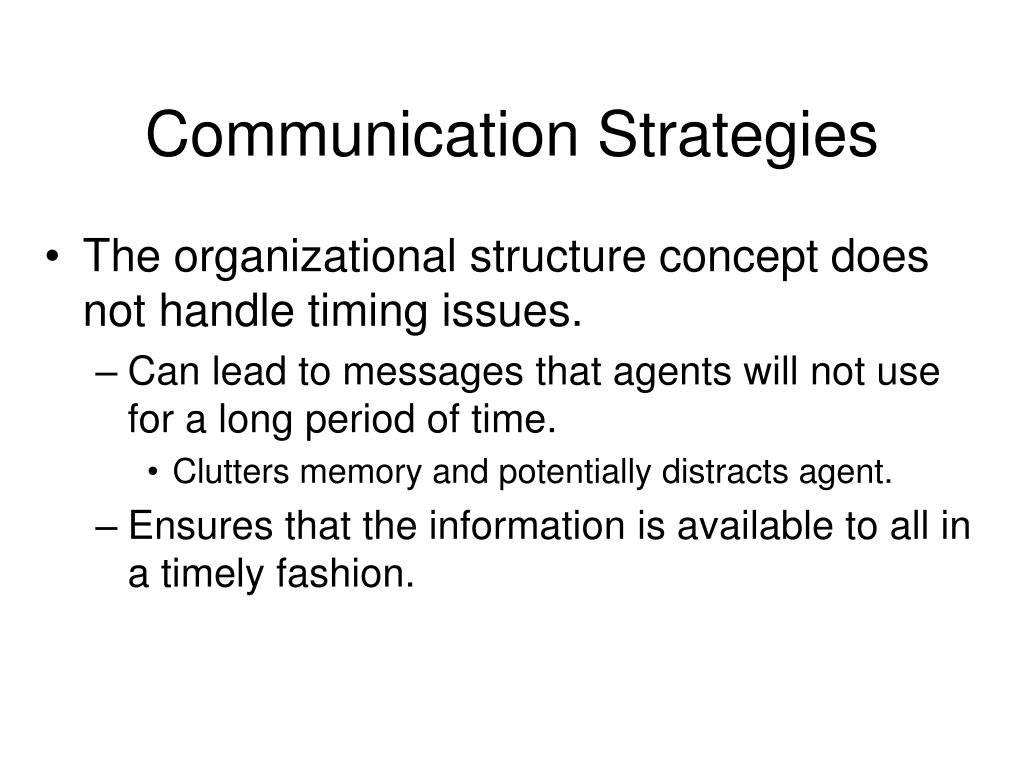 Communication Strategies

• The organizational structure concept does not handle timing issues.
– Can lead to messages that agents will not use for a long period of time.
• Clutters memory and potentially distracts agent.
– Ensures that the information is available to all in a timely fashion.